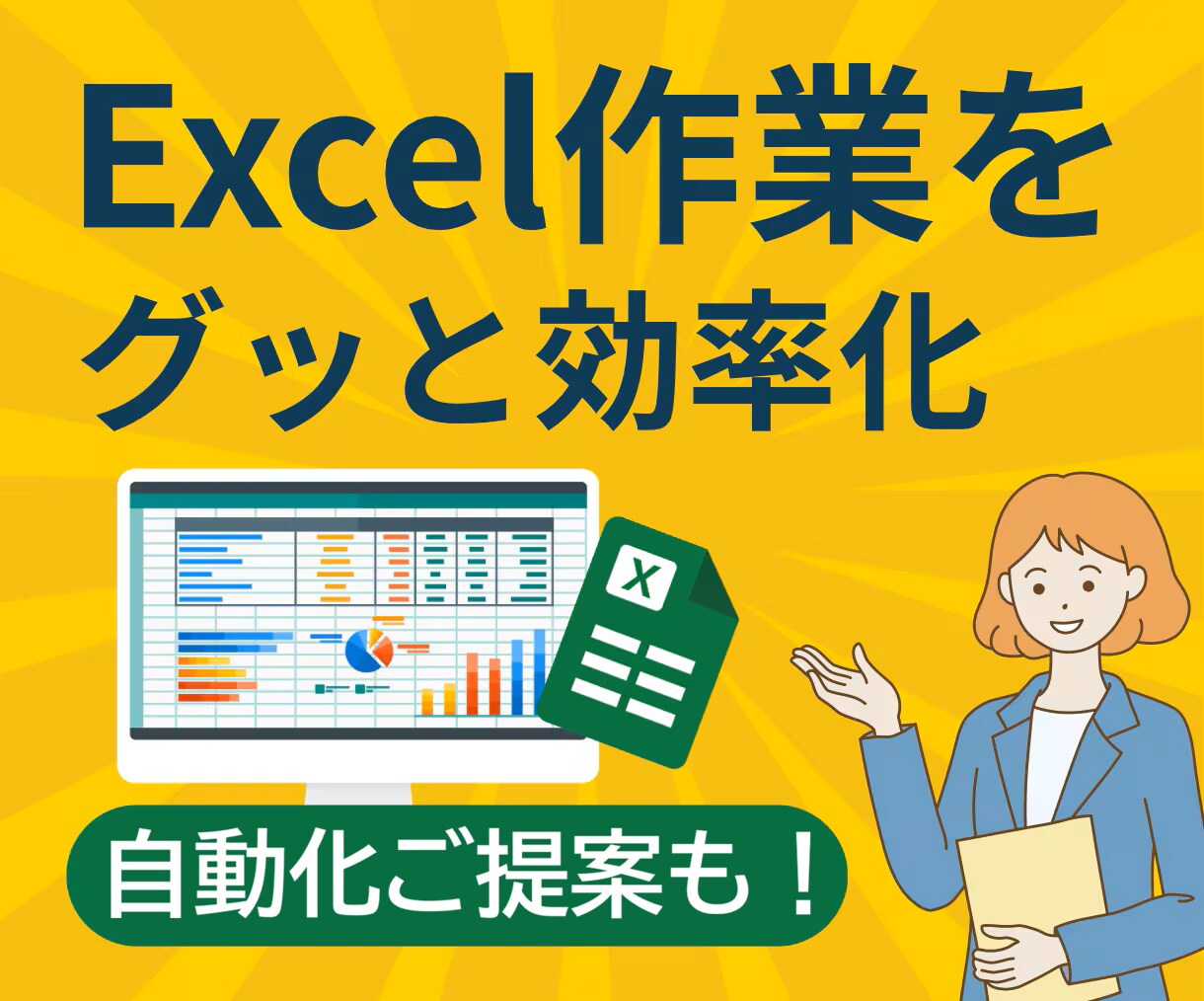 Excel作業を
グッと効率化

X

自動化ご提案も！